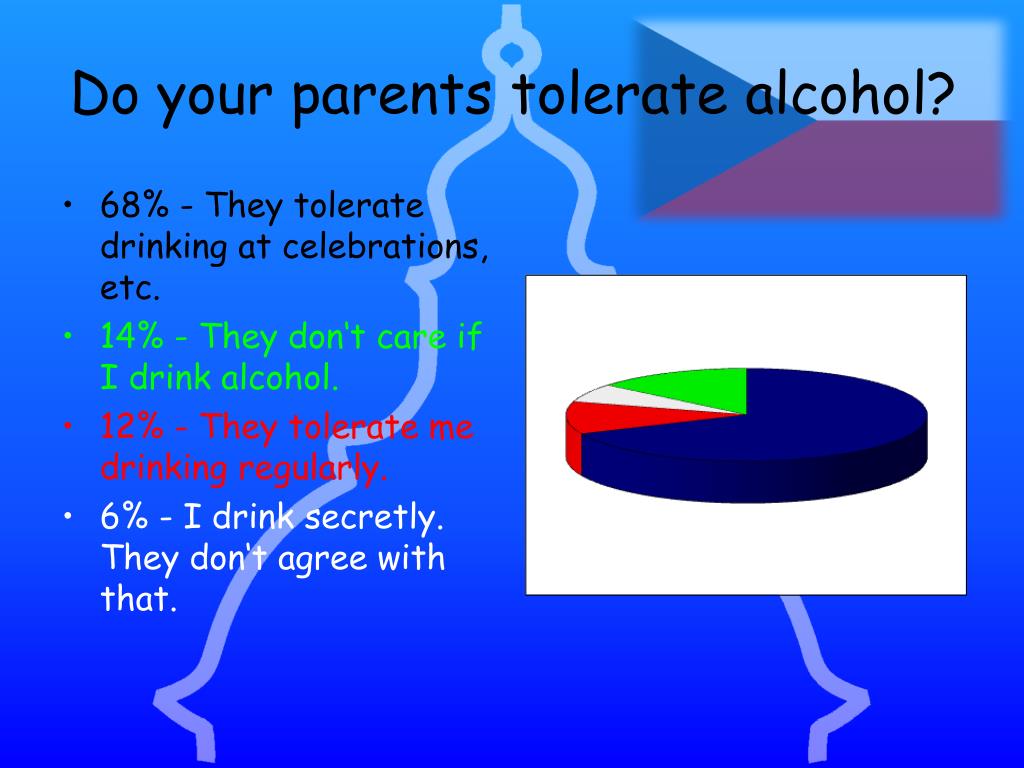 Do your parents tolerate alcohol?

• 68% - They tolerate drinking at celebrations, etc.
• 14% - They don‘t care if I drink alcohol.
• 12% - They tolerate me drinking regularly.
• 6% - I drink secretly. They don‘t agree with that.